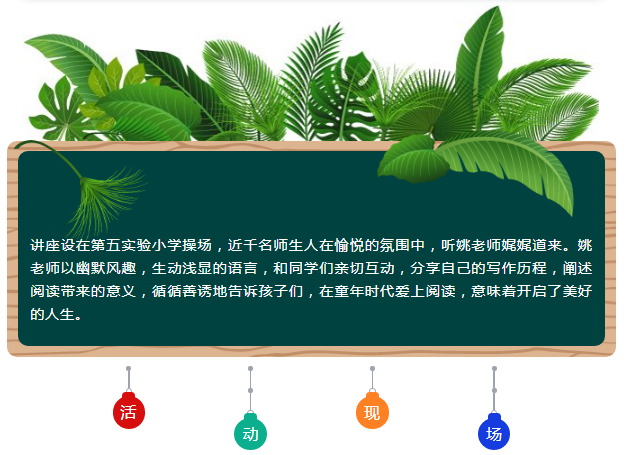 讲座设在第五实验小学操场，近千名师生人在愉悦的氛围中，听姚老师娓娓道来。姚老师以幽默风趣，生动浅显的语言，和同学们亲切互动，分享自己的写作历程，阐述阅读带来的意义，循循善诱地告诉孩子们，在童年时代爱上阅读，意味着开启了美好的人生。

活

动

现

场